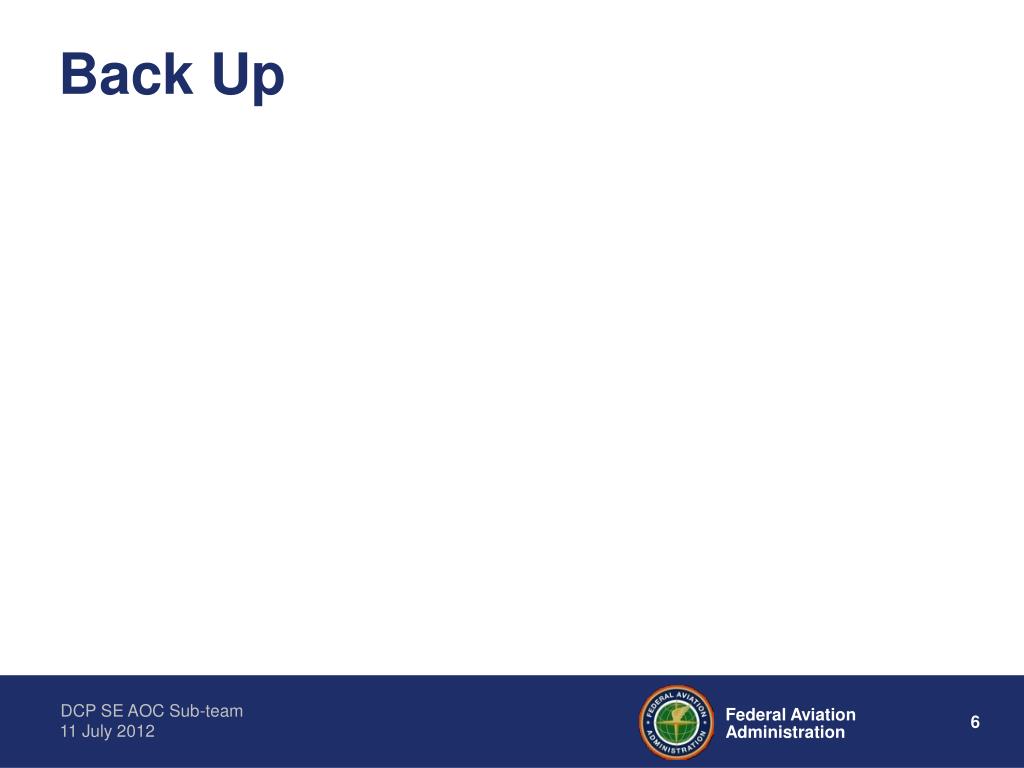 Back Up

DCP SE AOC Sub-team
11 July 2012

FEDERAL AVIATION ADMINISTRATION

Federal Aviation
Administration

6